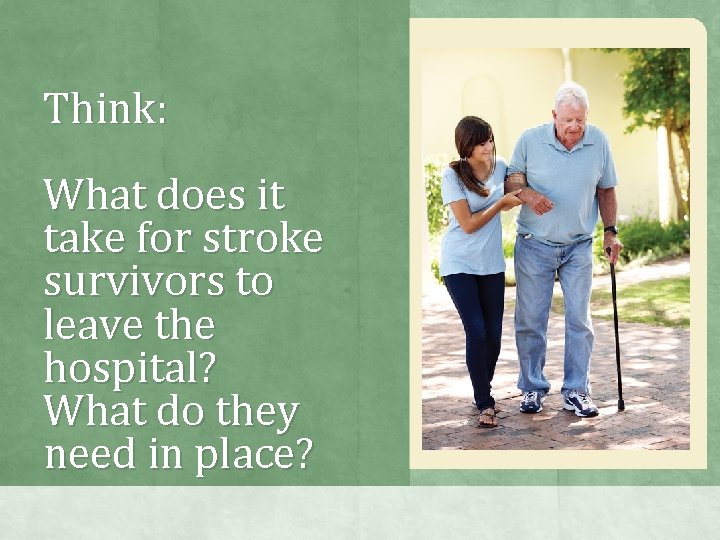 Think:

What does it take for stroke survivors to leave the hospital? What do they need in place?